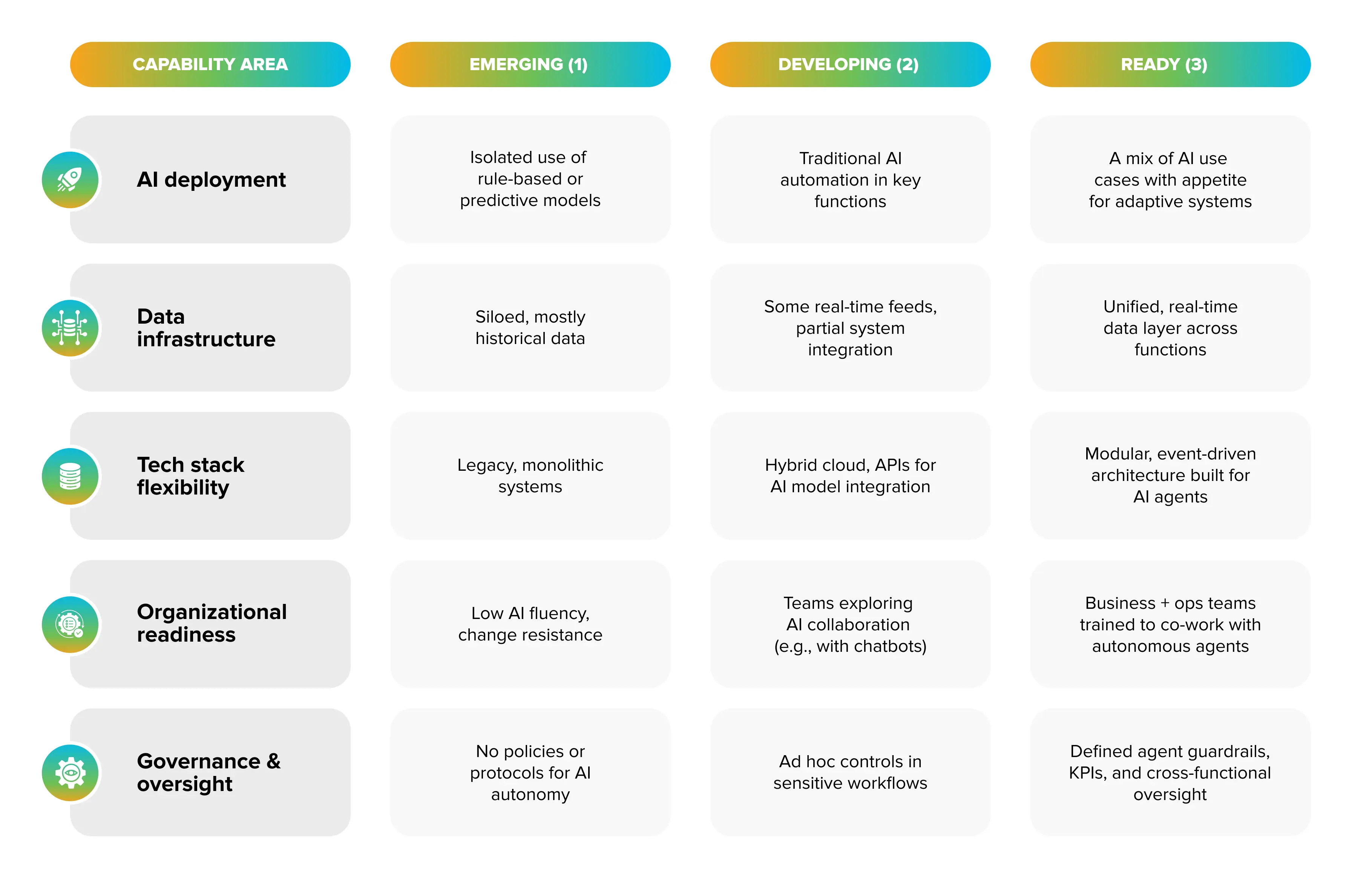 | CAPABILITY AREA | EMERGING (1) | DEVELOPING (2) | READY (3) |
|---|---|---|---|
| AI deployment | Isolated use of rule-based or predictive models | Traditional AI automation in key functions | A mix of AI use cases with appetite for adaptive systems |
| Data infrastructure | Siloed, mostly historical data | Some real-time feeds, partial system integration | Unified, real-time data layer across functions |
| Tech stack flexibility | Legacy, monolithic systems | Hybrid cloud, APIs for AI model integration | Modular, event-driven architecture built for AI agents |
| Organizational readiness | Low AI fluency, change resistance | Teams exploring AI collaboration (e.g., with chatbots) | Business + ops teams trained to co-work with autonomous agents |
| Governance & oversight | No policies or protocols for AI autonomy | Ad hoc controls in sensitive workflows | Defined agent guardrails, KPIs, and cross-functional oversight |